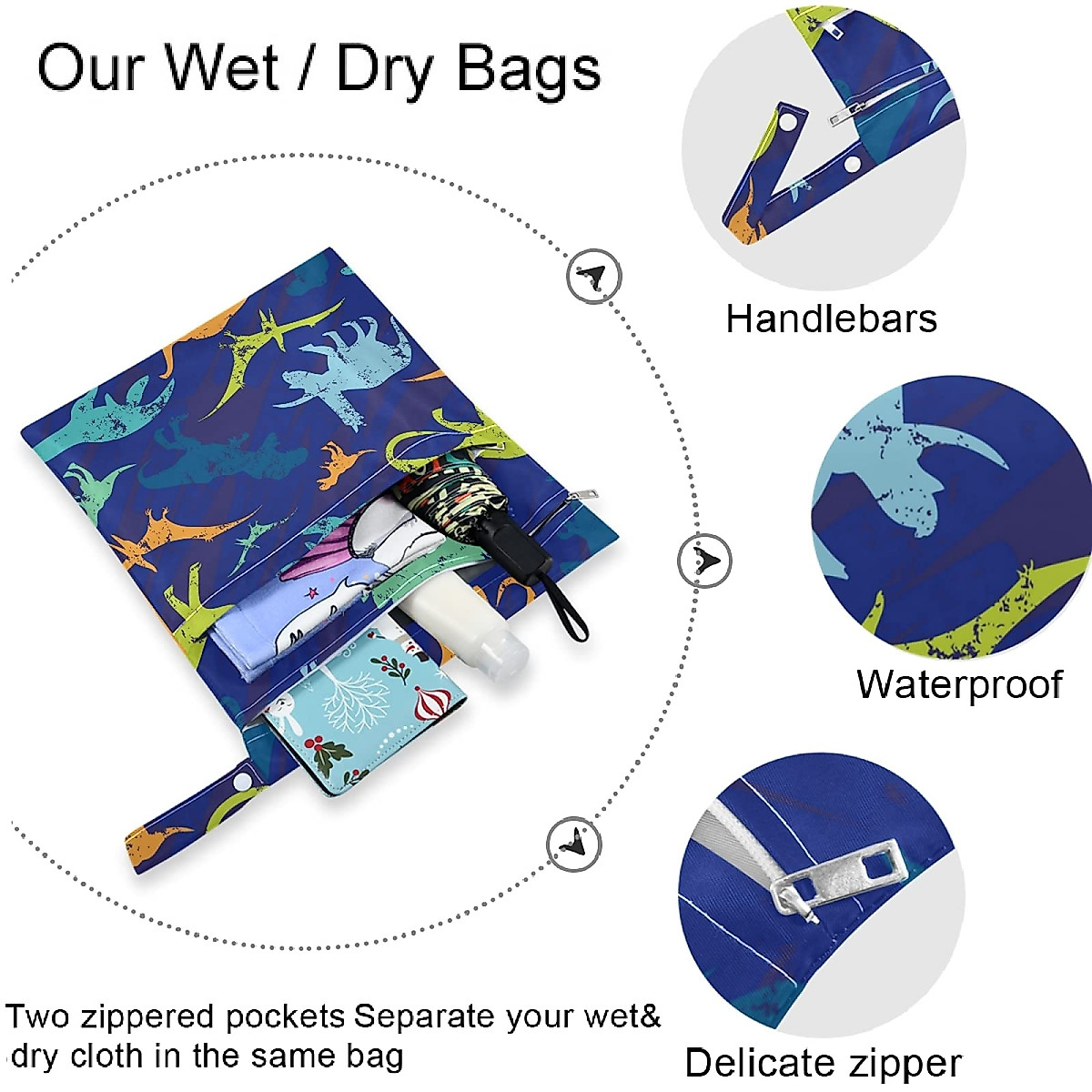 Our Wet / Dry Bags

Handlebars

Waterproof

Delicate zipper

Two zippered pockets Separate your wet& dry cloth in the same bag